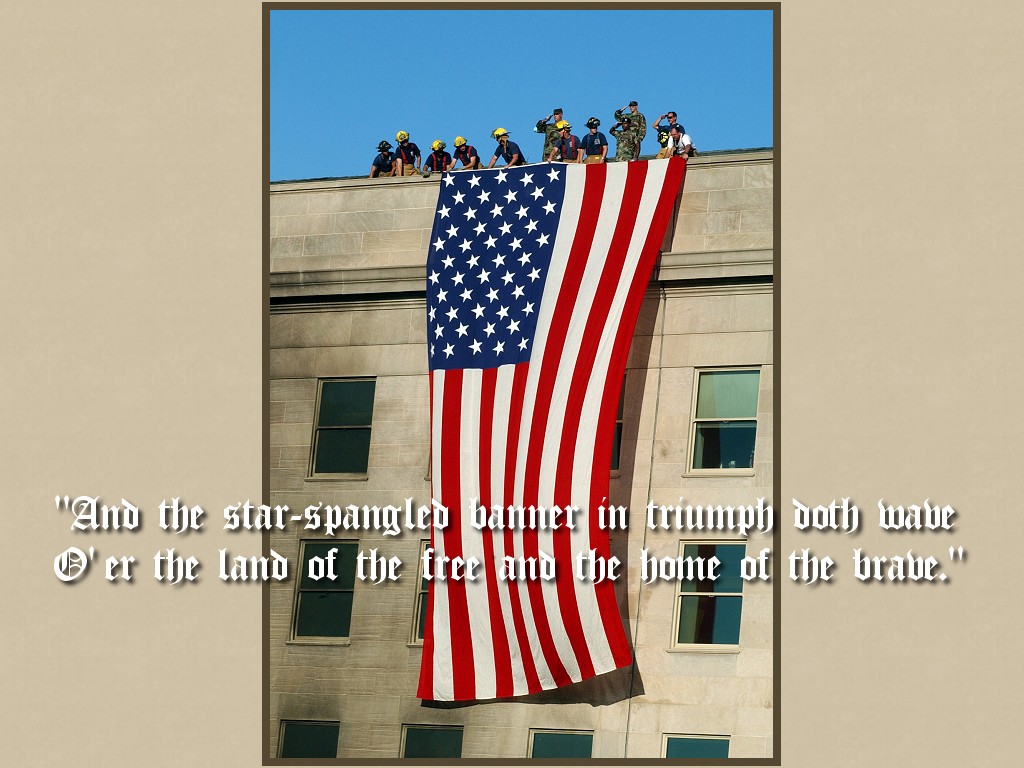 "And the star-spangled banner in triumph doth wave
O'er the land of the free and the home of the brave."